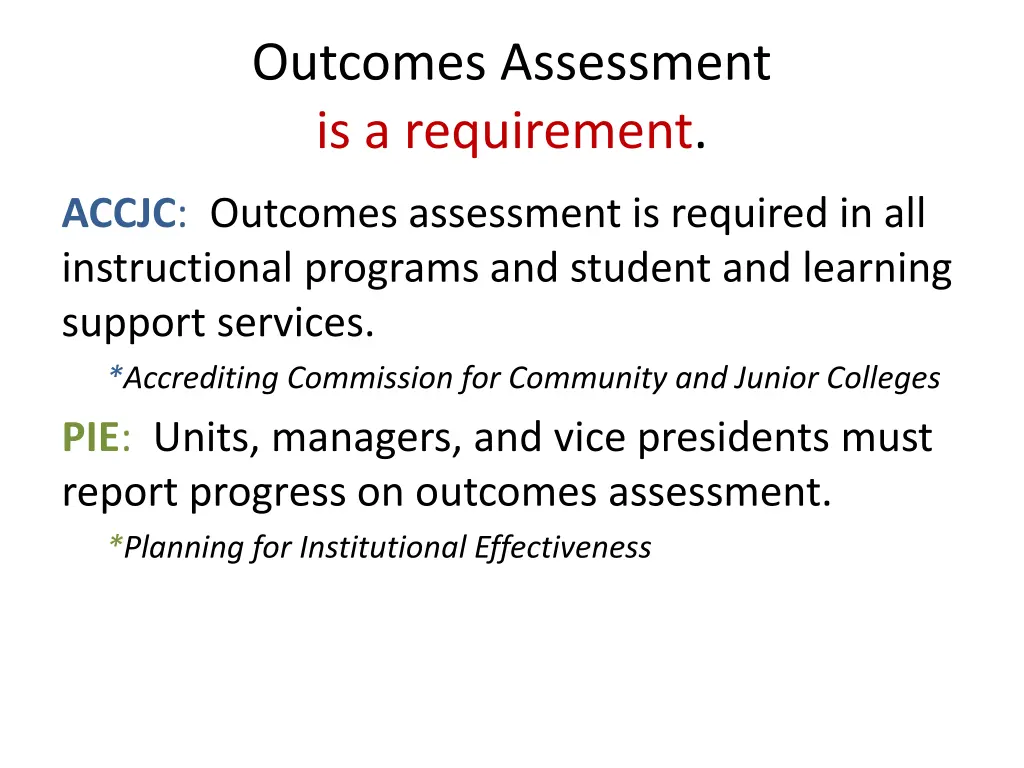 Outcomes Assessment
is a requirement.

ACCJC: Outcomes assessment is required in all instructional programs and student and learning support services.

*Accrediting Commission for Community and Junior Colleges

PIE: Units, managers, and vice presidents must report progress on outcomes assessment.

*Planning for Institutional Effectiveness